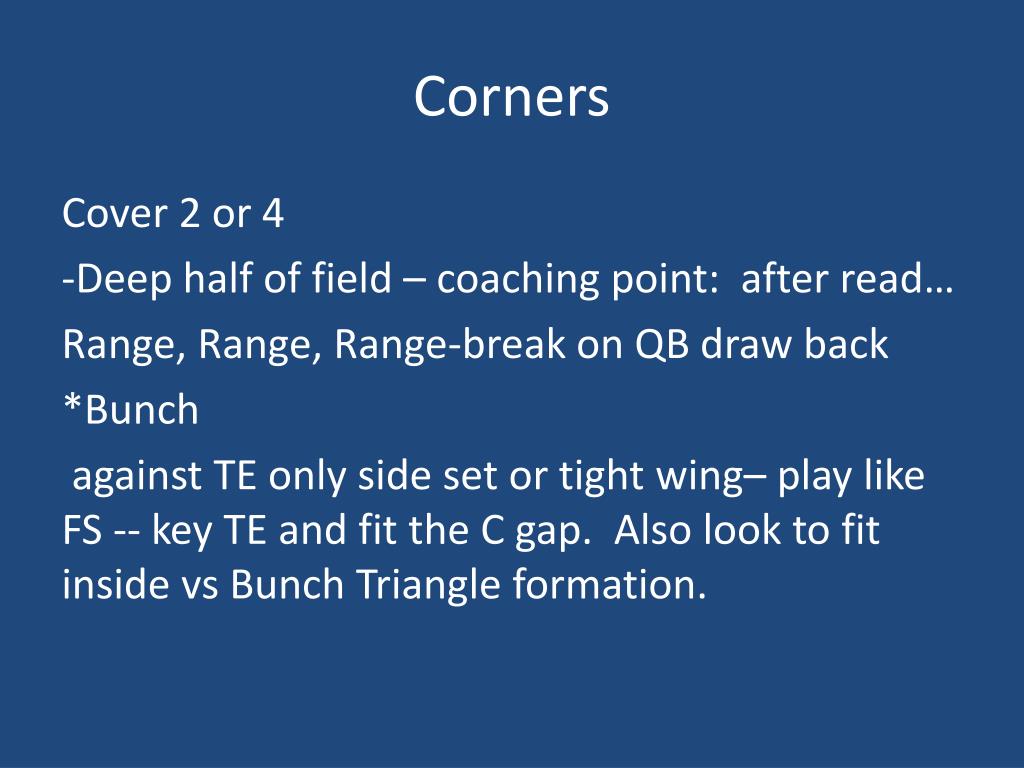 Corners

Cover 2 or 4

-Deep half of field – coaching point: after read…

Range, Range, Range-break on QB draw back

*Bunch

against TE only side set or tight wing– play like FS -- key TE and fit the C gap. Also look to fit inside vs Bunch Triangle formation.